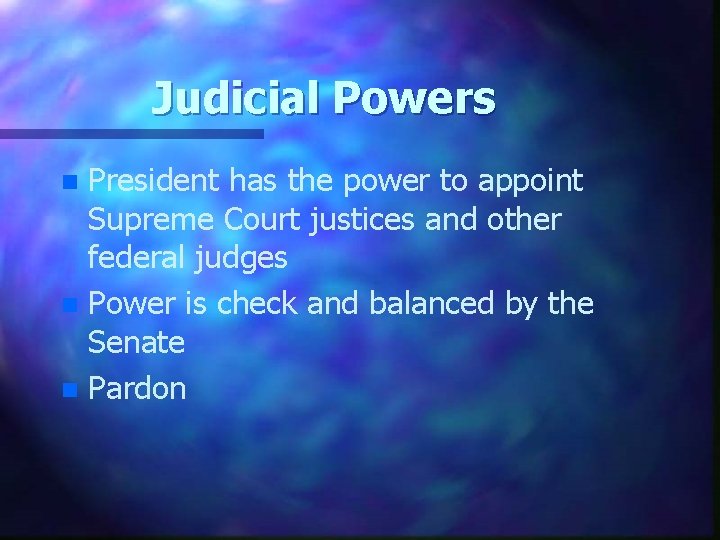 Judicial Powers

- President has the power to appoint Supreme Court justices and other federal judges
- Power is check and balanced by the Senate
- Pardon